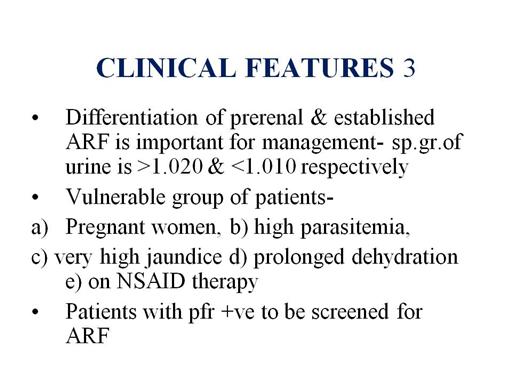 CLINICAL FEATURES 3

• Differentiation of prerenal & established ARF is important for management- sp.gr.of urine is >1.020 & <1.010 respectively

• Vulnerable group of patients-

a) Pregnant women, b) high parasitemia,

c) very high jaundice d) prolonged dehydration e) on NSAID therapy

• Patients with pfr +ve to be screened for ARF